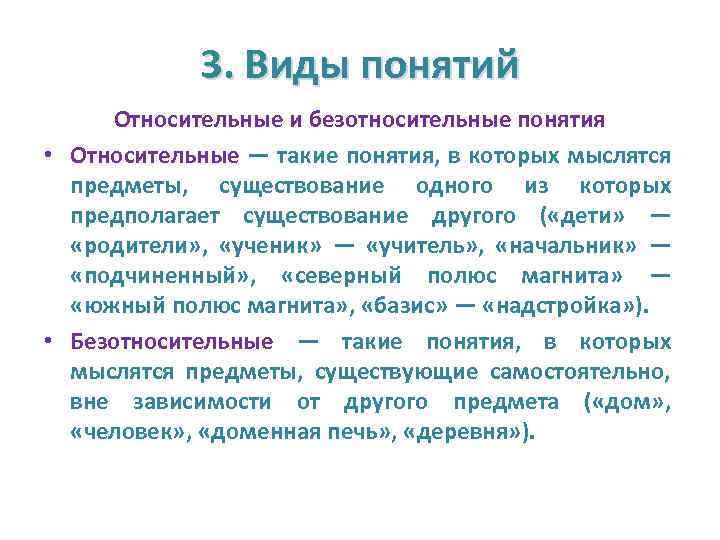 3. Виды понятий

Относительные и безотносительные понятия

• Относительные — такие понятия, в которых мыслятся предметы, существование одного из которых предполагает существование другого («дети» — «родители», «ученик» — «учитель», «начальник» — «подчиненный», «северный полюс магнита» — «южный полюс магнита», «базис» — «надстройка»).

• Безотносительные — такие понятия, в которых мыслятся предметы, существующие самостоятельно, вне зависимости от другого предмета («дом», «человек», «доменная печь», «деревня»).